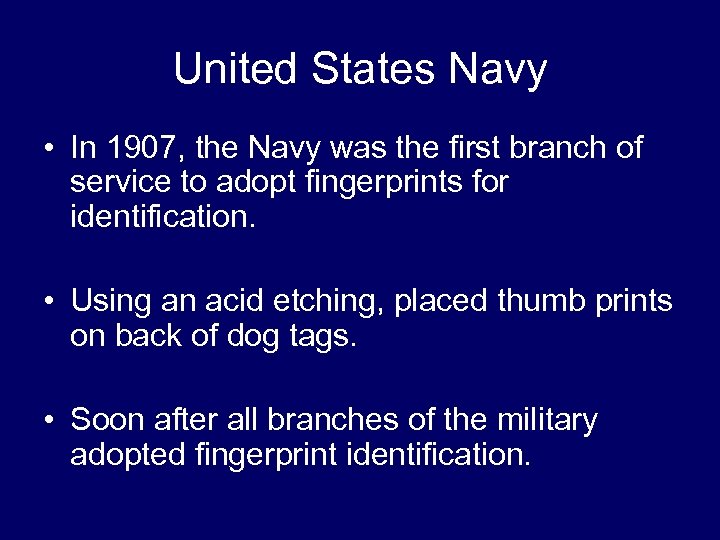 United States Navy

• In 1907, the Navy was the first branch of service to adopt fingerprints for identification.

• Using an acid etching, placed thumb prints on back of dog tags.

• Soon after all branches of the military adopted fingerprint identification.